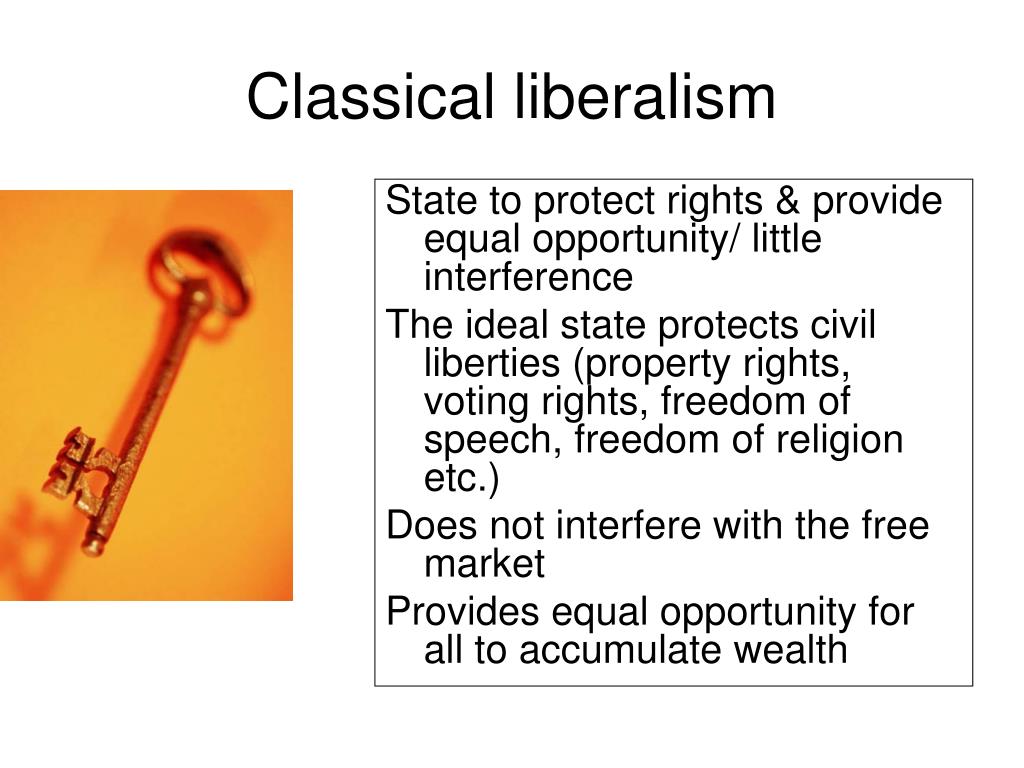 Classical liberalism

State to protect rights & provide equal opportunity/ little interference

The ideal state protects civil liberties (property rights, voting rights, freedom of speech, freedom of religion etc.)

Does not interfere with the free market

Provides equal opportunity for all to accumulate wealth